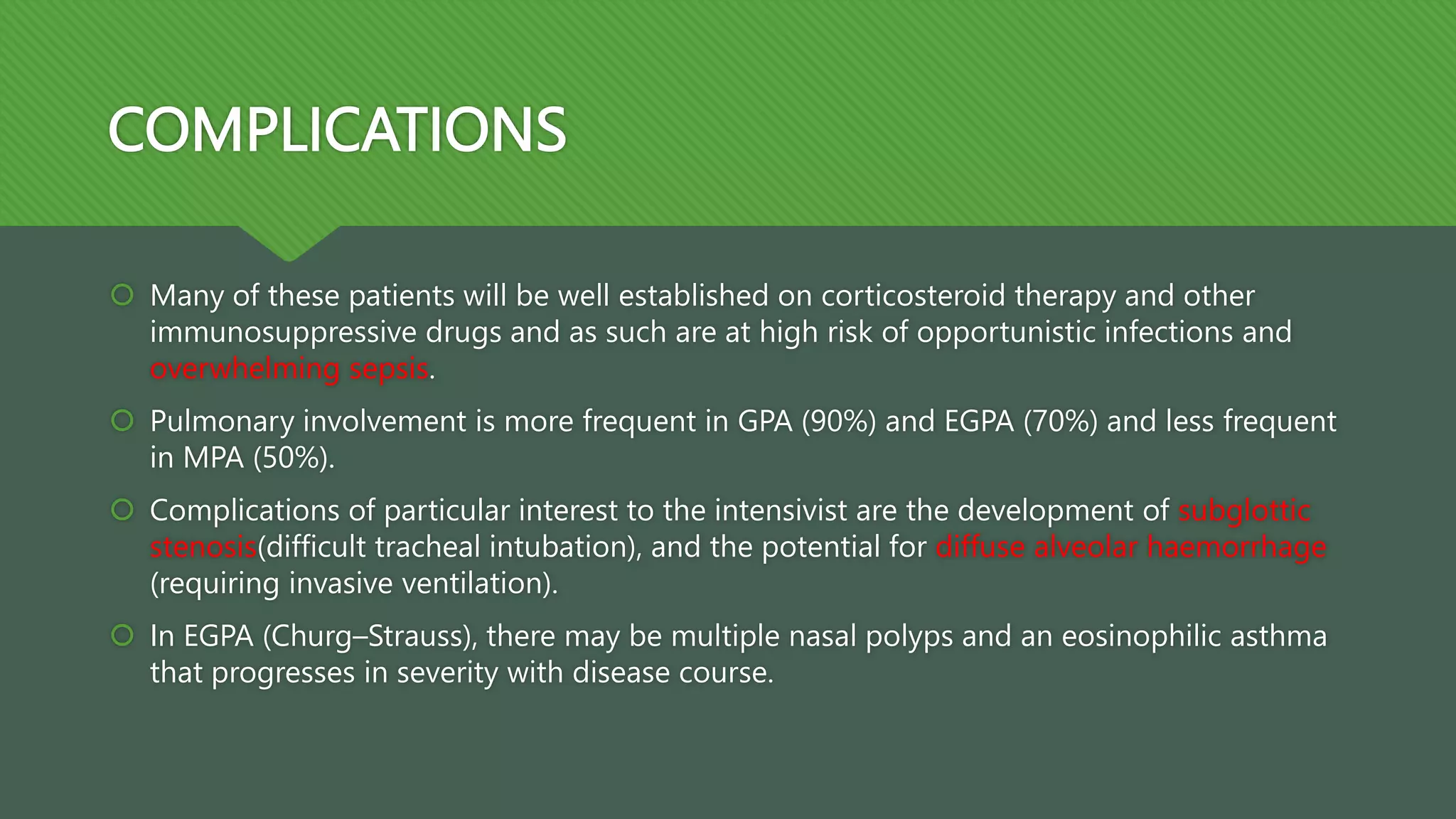 COMPLICATIONS

Many of these patients will be well established on corticosteroid therapy and other immunosuppressive drugs and as such are at high risk of opportunistic infections and overwhelming sepsis.

Pulmonary involvement is more frequent in GPA (90%) and EGPA (70%) and less frequent in MPA (50%).

Complications of particular interest to the intensivist are the development of subglottic stenosis(difficult tracheal intubation), and the potential for diffuse alveolar haemorrhage (requiring invasive ventilation).

In EGPA (Churg–Strauss), there may be multiple nasal polyps and an eosinophilic asthma that progresses in severity with disease course.